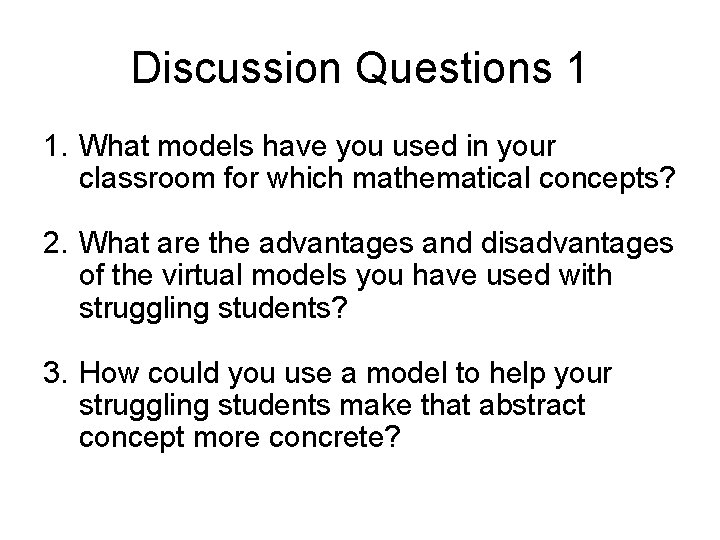 Discussion Questions 1

1. What models have you used in your classroom for which mathematical concepts?

2. What are the advantages and disadvantages of the virtual models you have used with struggling students?

3. How could you use a model to help your struggling students make that abstract concept more concrete?